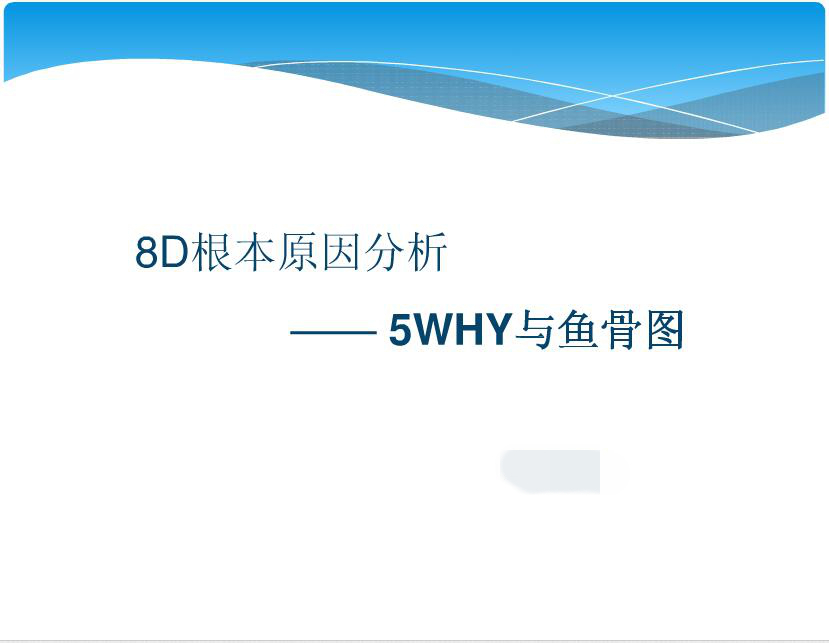 8D根本原因分析

—— 5WHY与鱼骨图